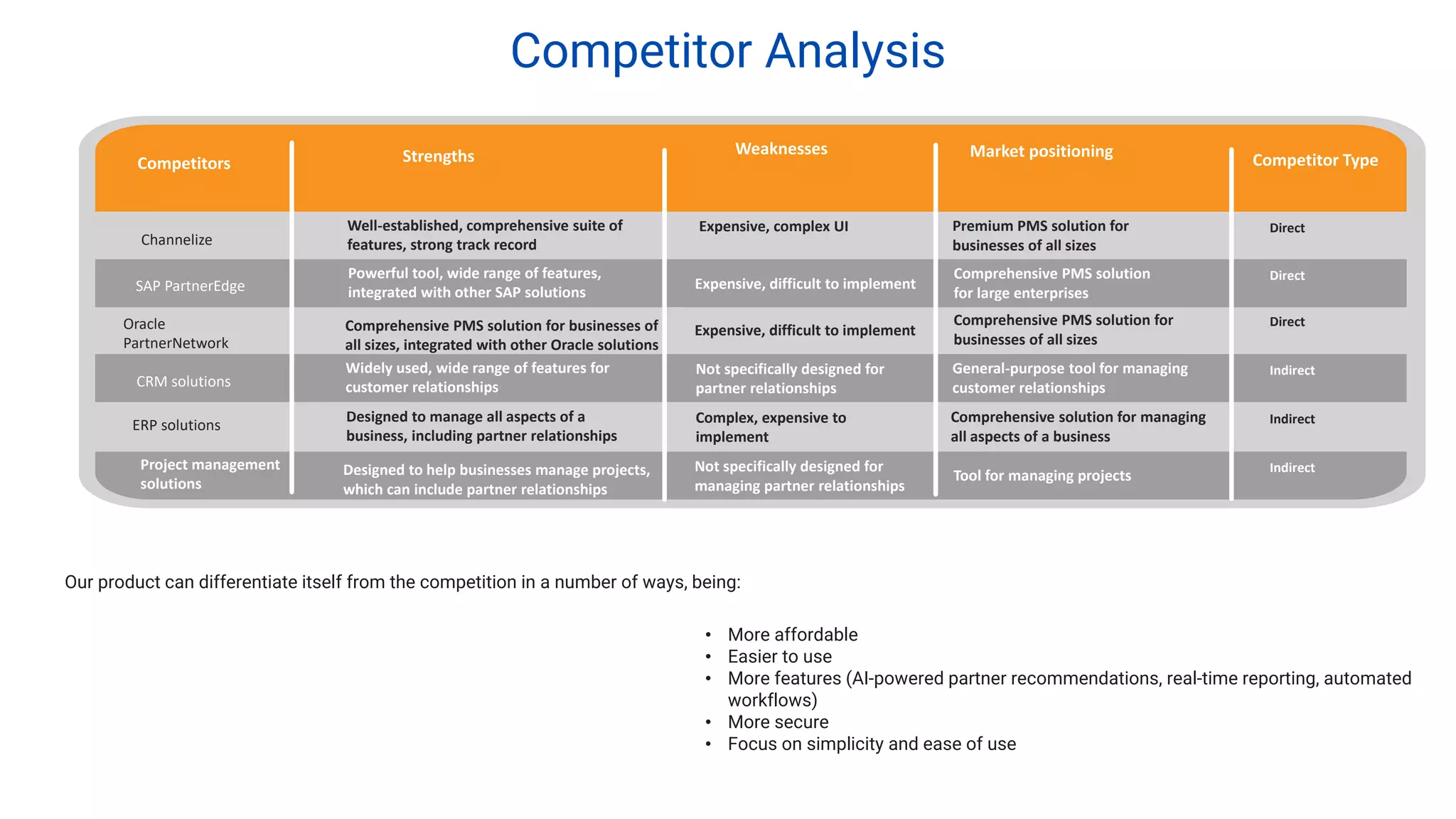 Competitor Analysis

| Competitors | Strengths | Weaknesses | Market positioning | Competitor Type |
|---|---|---|---|---|
| Channelize | Well-established, comprehensive suite of features, strong track record | Expensive, complex UI | Premium PMS solution for businesses of all sizes | Direct |
| SAP PartnerEdge | Powerful tool, wide range of features, integrated with other SAP solutions | Expensive, difficult to implement | Comprehensive PMS solution for large enterprises | Direct |
| Oracle PartnerNetwork | Comprehensive PMS solution for businesses of all sizes, integrated with other Oracle solutions | Expensive, difficult to implement | Comprehensive PMS solution for businesses of all sizes | Direct |
| CRM solutions | Widely used, wide range of features for customer relationships | Not specifically designed for partner relationships | General-purpose tool for managing customer relationships | Indirect |
| ERP solutions | Designed to manage all aspects of a business, including partner relationships | Complex, expensive to implement | Comprehensive solution for managing all aspects of a business | Indirect |
| Project management solutions | Designed to help businesses manage projects, which can include partner relationships | Not specifically designed for managing partner relationships | Tool for managing projects | Indirect |

Our product can differentiate itself from the competition in a number of ways, being:

• More affordable
• Easier to use
• More features (AI-powered partner recommendations, real-time reporting, automated workflows)
• More secure
• Focus on simplicity and ease of use